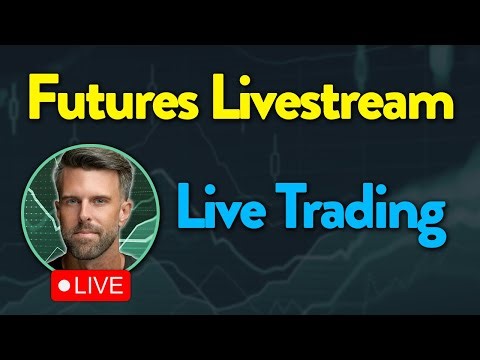 Futures Livestream

Live Trading

LIVE